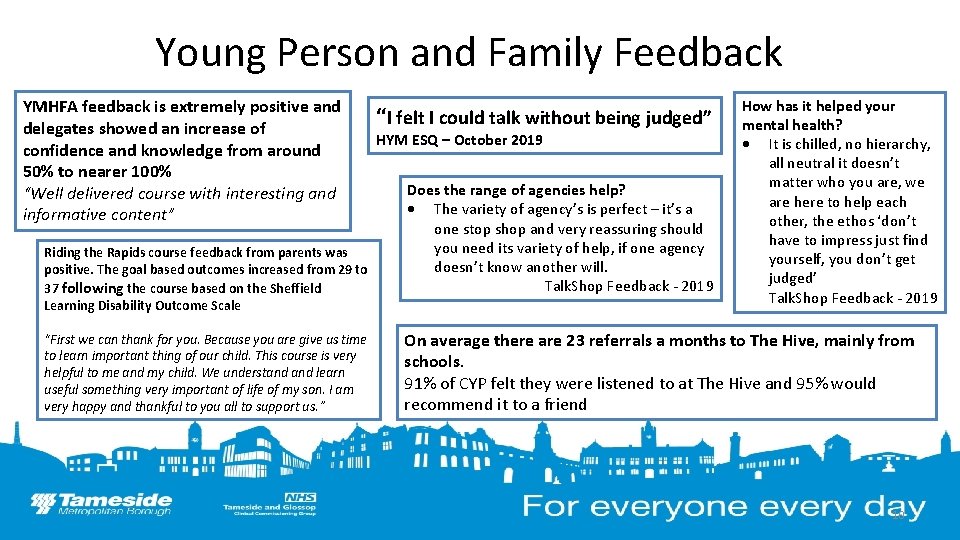 Young Person and Family Feedback

YMHFA feedback is extremely positive and delegates showed an increase of confidence and knowledge from around 50% to nearer 100%
"Well delivered course with interesting and informative content"

Riding the Rapids course feedback from parents was positive. The goal based outcomes increased from 29 to 37 following the course based on the Sheffield Learning Disability Outcome Scale

"First we can thank for you. Because you are give us time to learn important thing of our child. This course is very helpful to me and my child. We understand and learn useful something very important of life of my son. I am very happy and thankful to you all to support us."

"I felt I could talk without being judged"
HYM ESQ – October 2019

Does the range of agencies help?
• The variety of agency's is perfect – it's a one stop shop and very reassuring should you need its variety of help, if one agency doesn't know another will.
TalkShop Feedback - 2019

How has it helped your mental health?
• It is chilled, no hierarchy, all neutral it doesn't matter who you are, we are here to help each other, the ethos 'don't have to impress just find yourself, you don't get judged'
TalkShop Feedback - 2019

On average there are 23 referrals a months to The Hive, mainly from schools.
91% of CYP felt they were listened to at The Hive and 95% would recommend it to a friend

Tameside Metropolitan Borough

NHS Tameside and Glossop Clinical Commissioning Group

For everyone every day